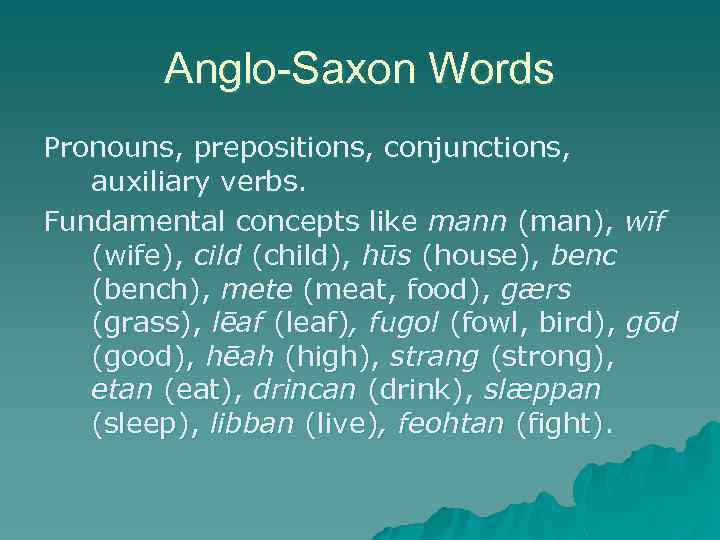 Anglo-Saxon Words

Pronouns, prepositions, conjunctions, auxiliary verbs.

Fundamental concepts like mann (man), wīf (wife), cild (child), hūs (house), benc (bench), mete (meat, food), gærs (grass), lēaf (leaf), fugol (fowl, bird), gōd (good), hēah (high), strang (strong), etan (eat), drincan (drink), slæppan (sleep), libban (live), feohtan (fight).